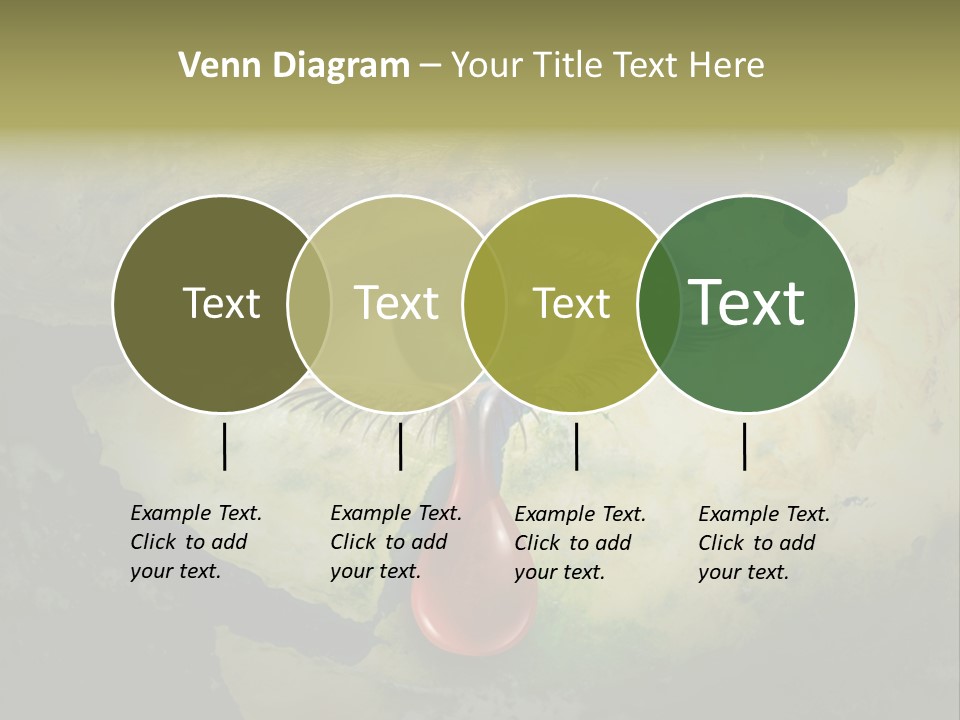 Venn Diagram – Your Title Text Here

Text

Text

Text

Text

Example Text. Click to add your text.

Example Text. Click to add your text.

Example Text. Click to add your text.

Example Text. Click to add your text.